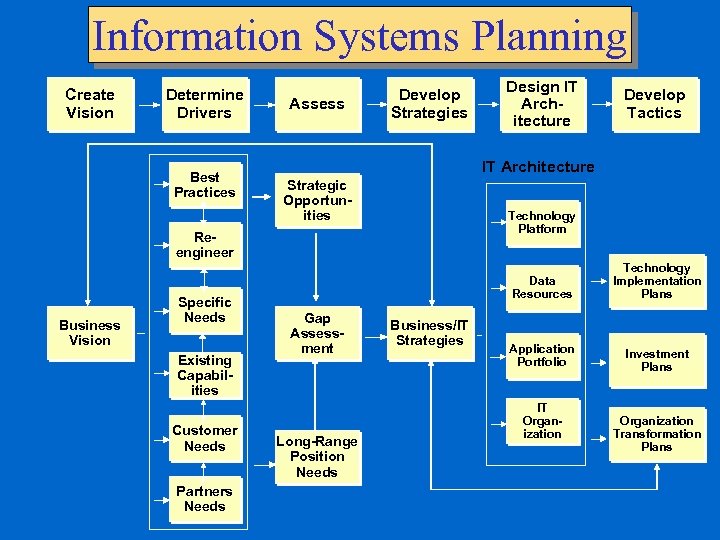 Information Systems Planning

Create Vision

Determine Drivers

Assess

Develop Strategies

Design IT Architecture

Develop Tactics

Business Vision

Best Practices

Re-engineer

Specific Needs

Existing Capabilities

Customer Needs

Partners Needs

Strategic Opportunities

Gap Assessment

Long-Range Position Needs

Business/IT Strategies

IT Architecture

Technology Platform

Data Resources

Application Portfolio

IT Organization

Technology Implementation Plans

Investment Plans

Organization Transformation Plans